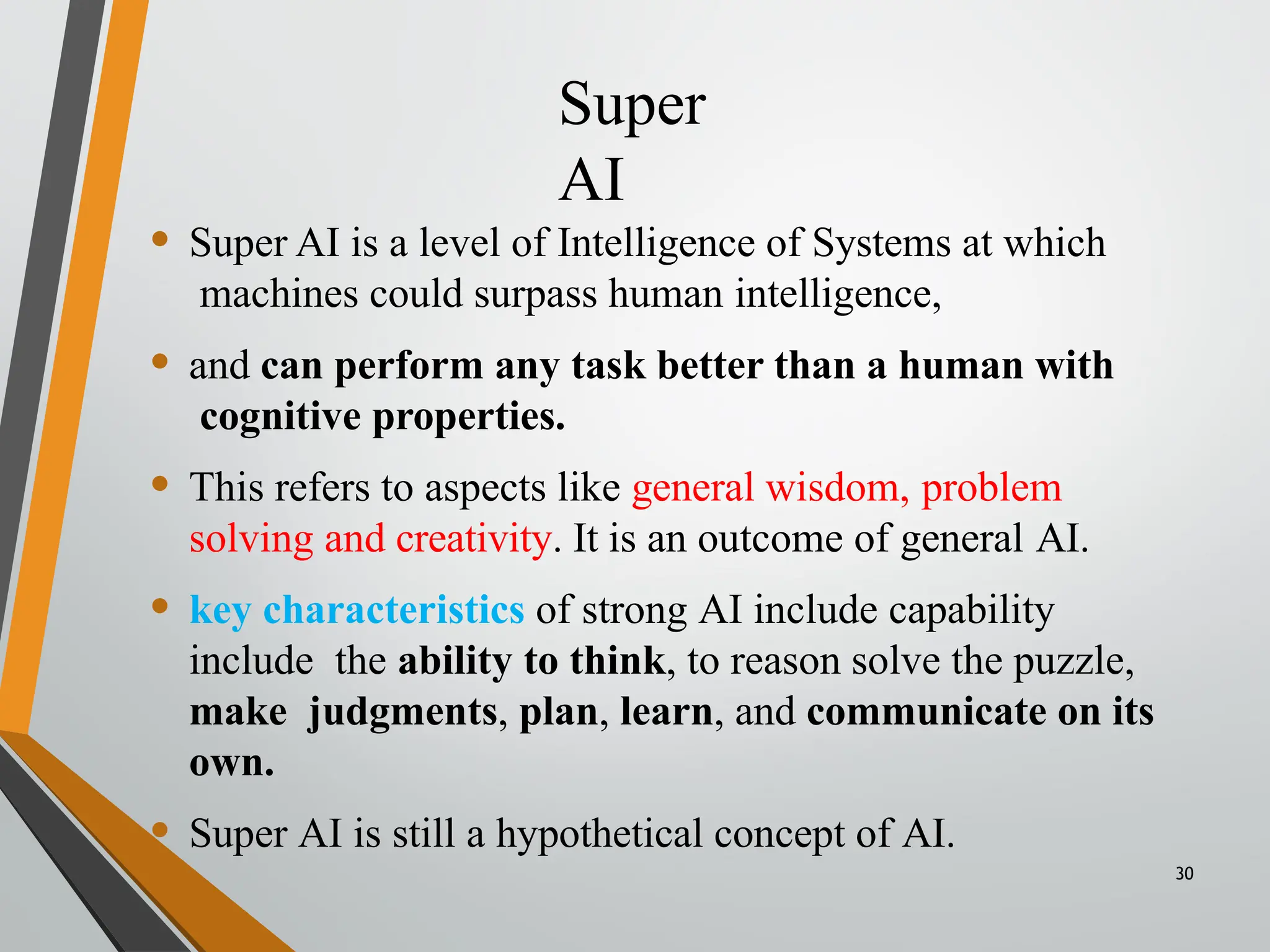 Super AI

• Super AI is a level of Intelligence of Systems at which machines could surpass human intelligence,

• and can perform any task better than a human with cognitive properties.

• This refers to aspects like general wisdom, problem solving and creativity. It is an outcome of general AI.

• key characteristics of strong AI include capability include the ability to think, to reason solve the puzzle, make judgments, plan, learn, and communicate on its own.

• Super AI is still a hypothetical concept of AI.

30